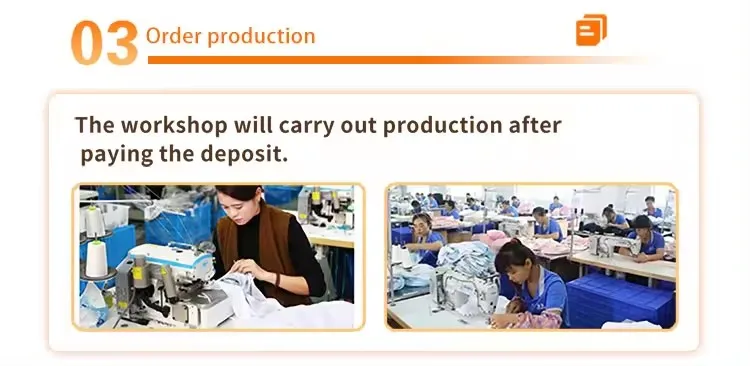 03 Order production

The workshop will carry out production after paying the deposit.